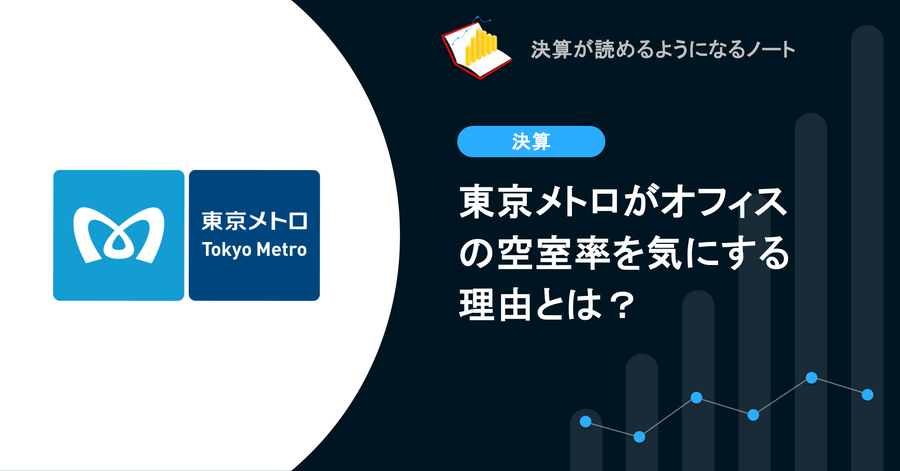 東京メトロ
Tokyo Metro

決算が読めるようになるノート

決算

東京メトロがオフィスの空室率を気にする理由とは？